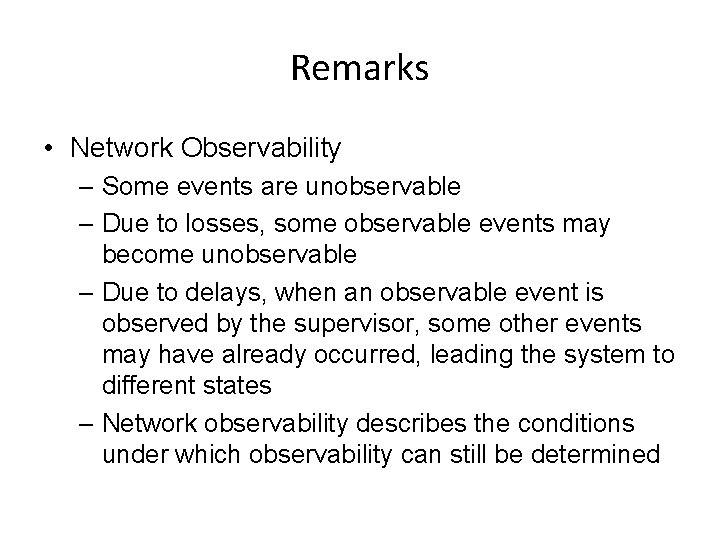 Remarks

• Network Observability
– Some events are unobservable
– Due to losses, some observable events may become unobservable
– Due to delays, when an observable event is observed by the supervisor, some other events may have already occurred, leading the system to different states
– Network observability describes the conditions under which observability can still be determined